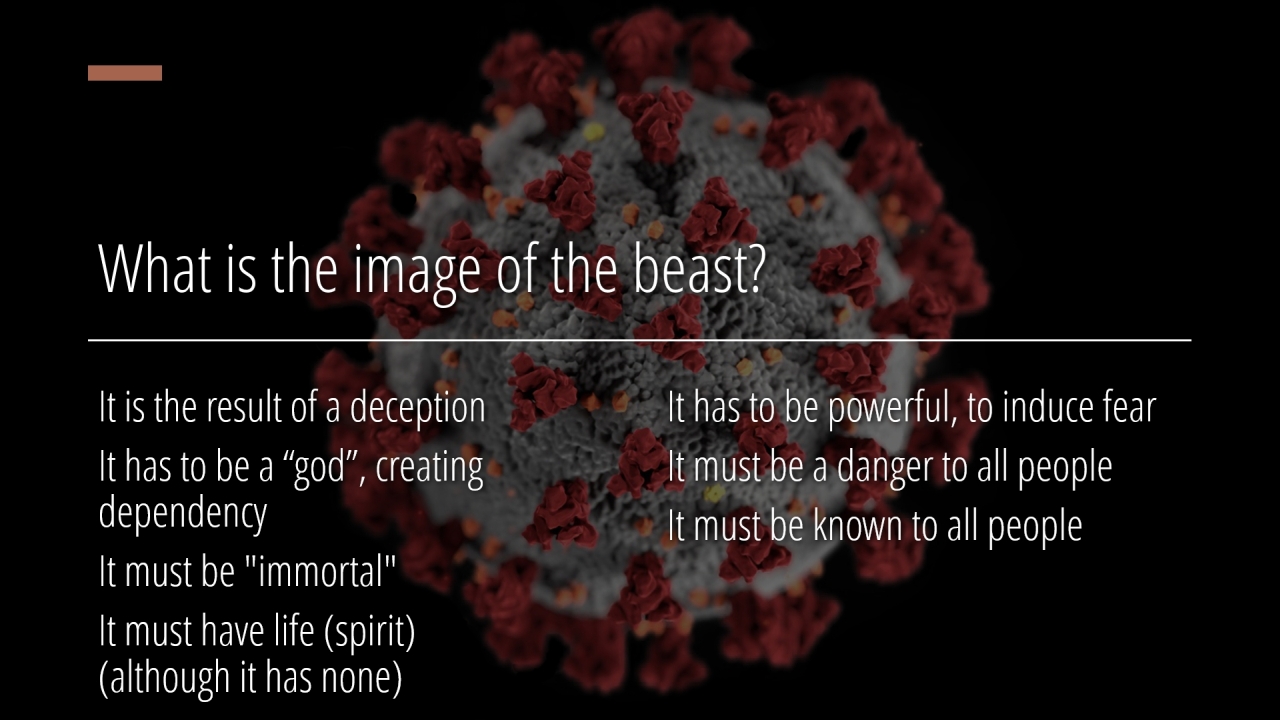 What is the image of the beast?

It is the result of a deception

It has to be a “god”, creating dependency

It must be "immortal"

It must have life (spirit) (although it has none)

It has to be powerful, to induce fear

It must be a danger to all people

It must be known to all people